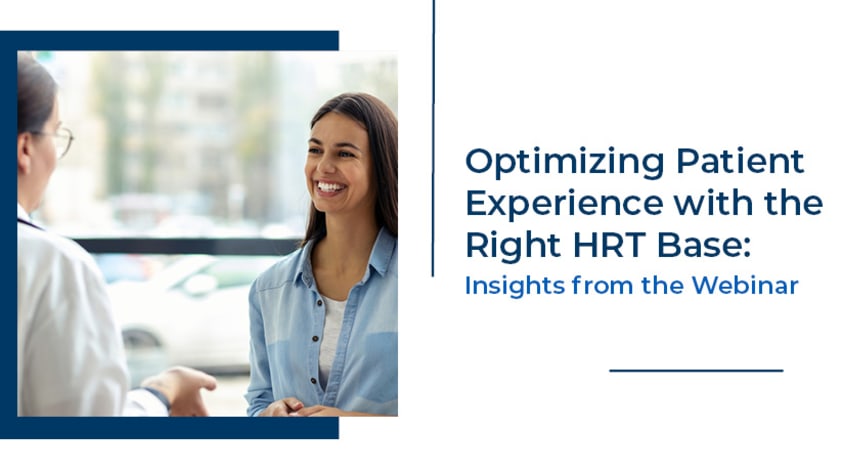 Optimizing Patient Experience with the Right HRT Base:
Insights from the Webinar